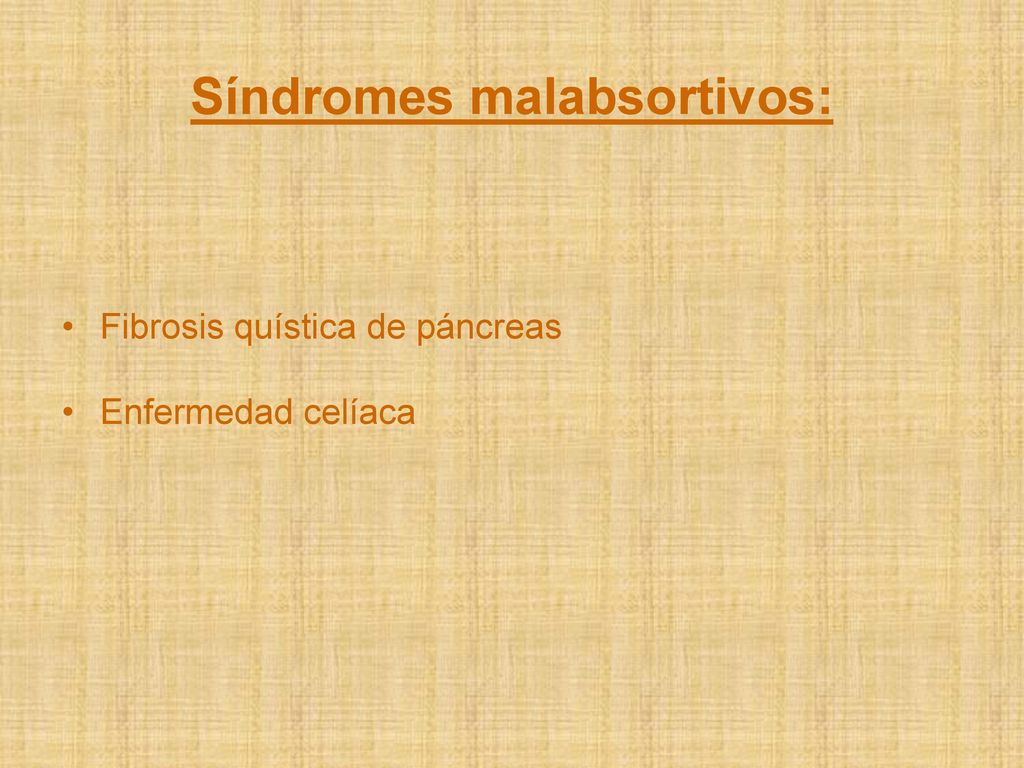 Síndromes malabsortivos:

• Fibrosis quística de páncreas

• Enfermedad celíaca